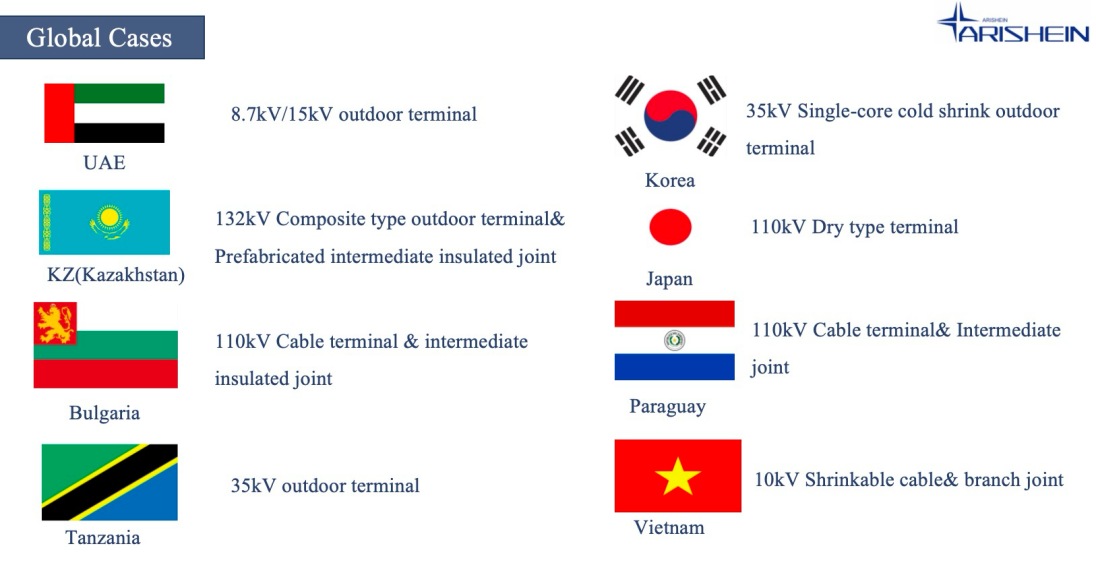 Global Cases

ARISHEIN

ARISHEIN

UAE

8.7kV/15kV outdoor terminal

KZ(Kazakhstan)

132kV Composite type outdoor terminal& Prefabricated intermediate insulated joint

Bulgaria

110kV Cable terminal & intermediate insulated joint

Tanzania

35kV outdoor terminal

Korea

35kV Single-core cold shrink outdoor terminal

Japan

110kV Dry type terminal

Paraguay

110kV Cable terminal& Intermediate joint

Vietnam

10kV Shrinkable cable& branch joint